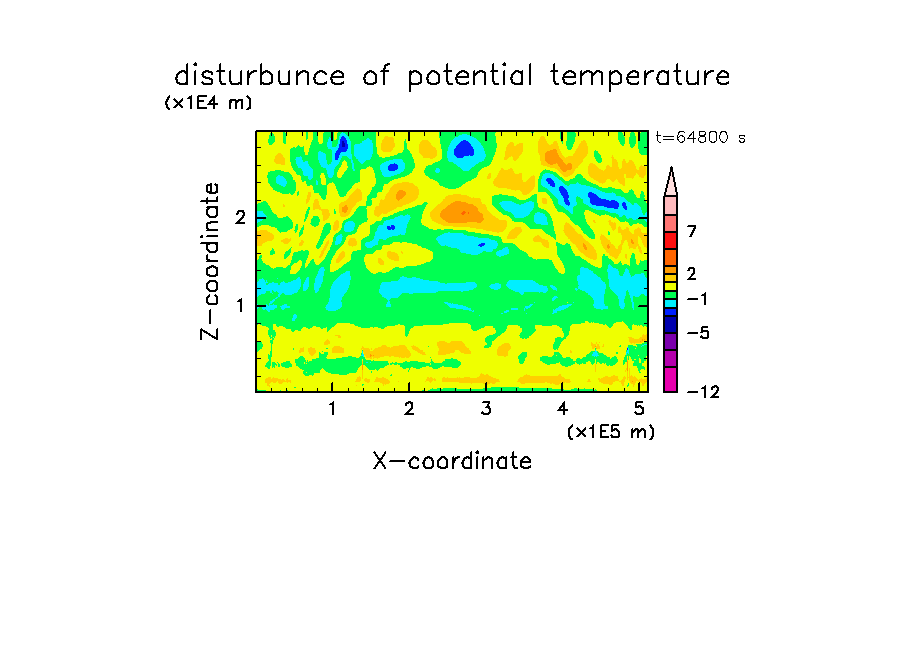 disturbunce of potential temperature

(x1E4 m)

t=64800 s

Z-coordinate

2

1

7

2

−1

−5

−12

1 2 3 4 5

(x1E5 m)

X-coordinate